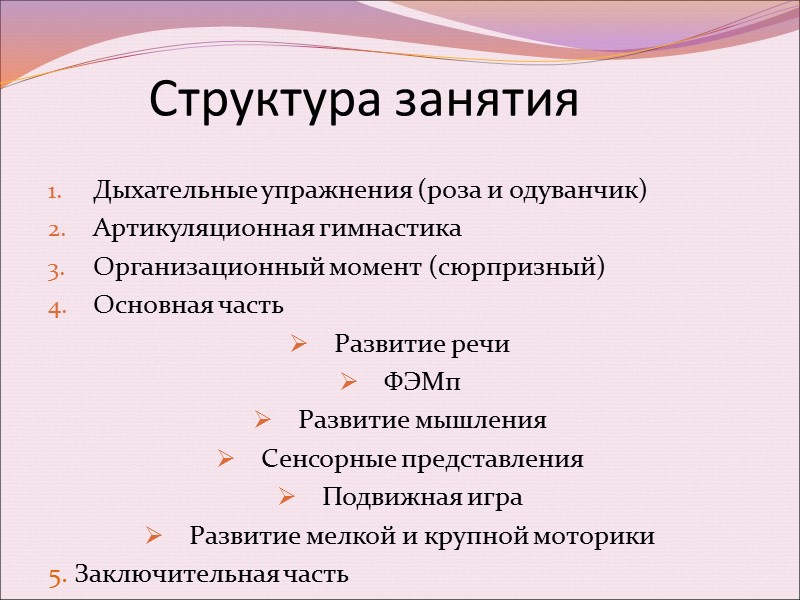 Структура занятия

1. Дыхательные упражнения (роза и одуванчик)
2. Артикуляционная гимнастика
3. Организационный момент (сюрпризный)
4. Основная часть

➢ Развитие речи
➢ ФЭМп
➢ Развитие мышления
➢ Сенсорные представления
➢ Подвижная игра
➢ Развитие мелкой и крупной моторики

5. Заключительная часть